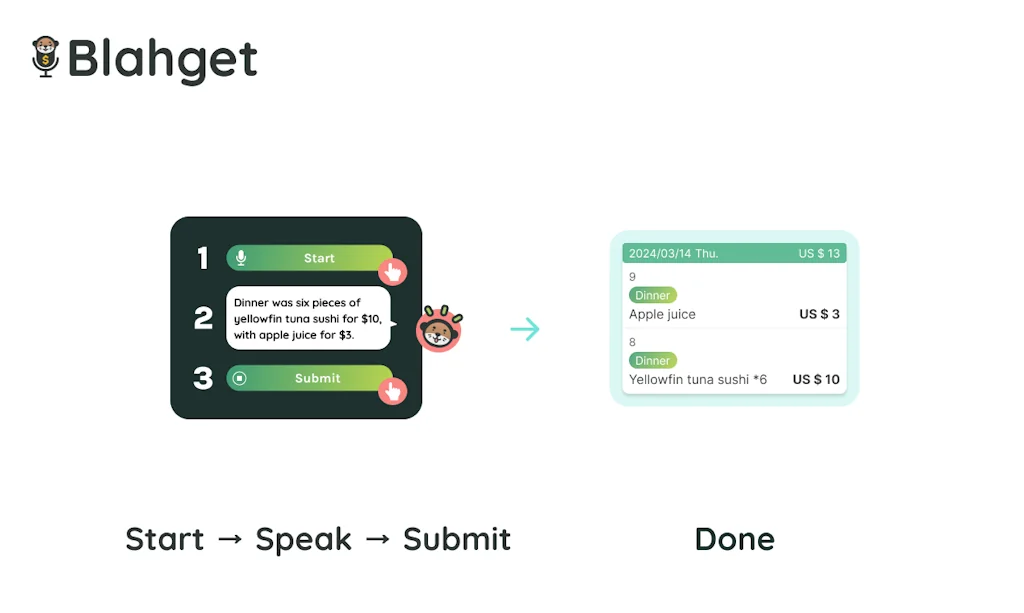 Blahget

1 Start

2 Dinner was six pieces of yellowfin tuna sushi for $10, with apple juice for $3.

3 Submit

2024/03/14 Thu. US $ 13

9
Dinner
Apple juice US $ 3

8
Dinner
Yellowfin tuna sushi *6 US $ 10

Start → Speak → Submit

Done